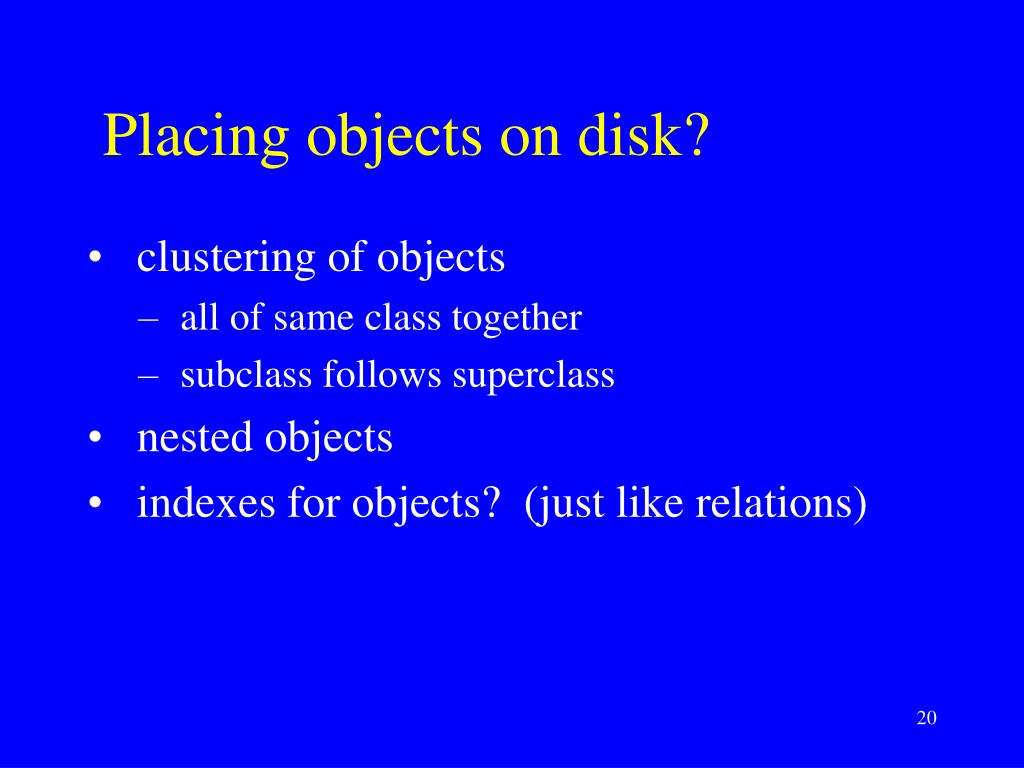 Placing objects on disk?

• clustering of objects
– all of same class together
– subclass follows superclass
• nested objects
• indexes for objects? (just like relations)

20